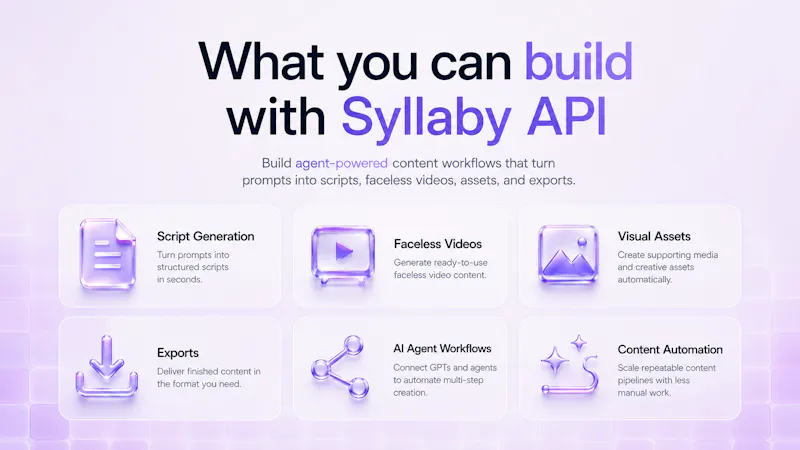 What you can build with Syllaby API

Build agent-powered content workflows that turn prompts into scripts, faceless videos, assets, and exports.

Script Generation
Turn prompts into structured scripts in seconds.

Faceless Videos
Generate ready-to-use faceless video content.

Visual Assets
Create supporting media and creative assets automatically.

Exports
Deliver finished content in the format you need.

AI Agent Workflows
Connect GPTs and agents to automate multi-step creation.

Content Automation
Scale repeatable content pipelines with less manual work.